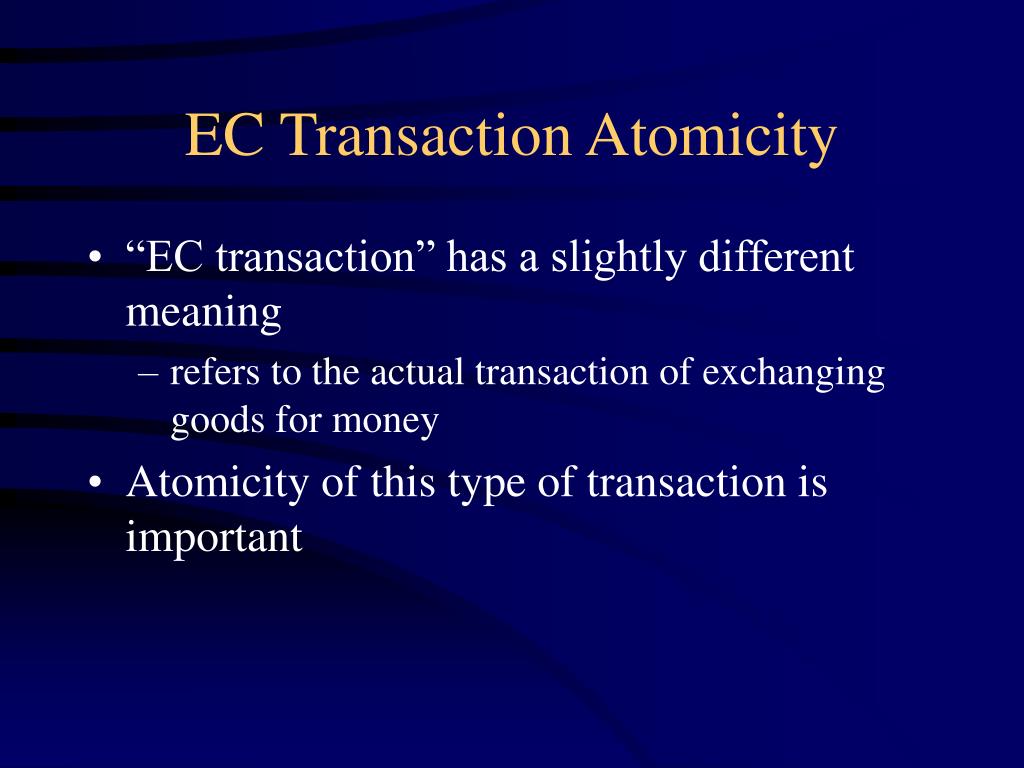 EC Transaction Atomicity

• “EC transaction” has a slightly different meaning

– refers to the actual transaction of exchanging goods for money

• Atomicity of this type of transaction is important